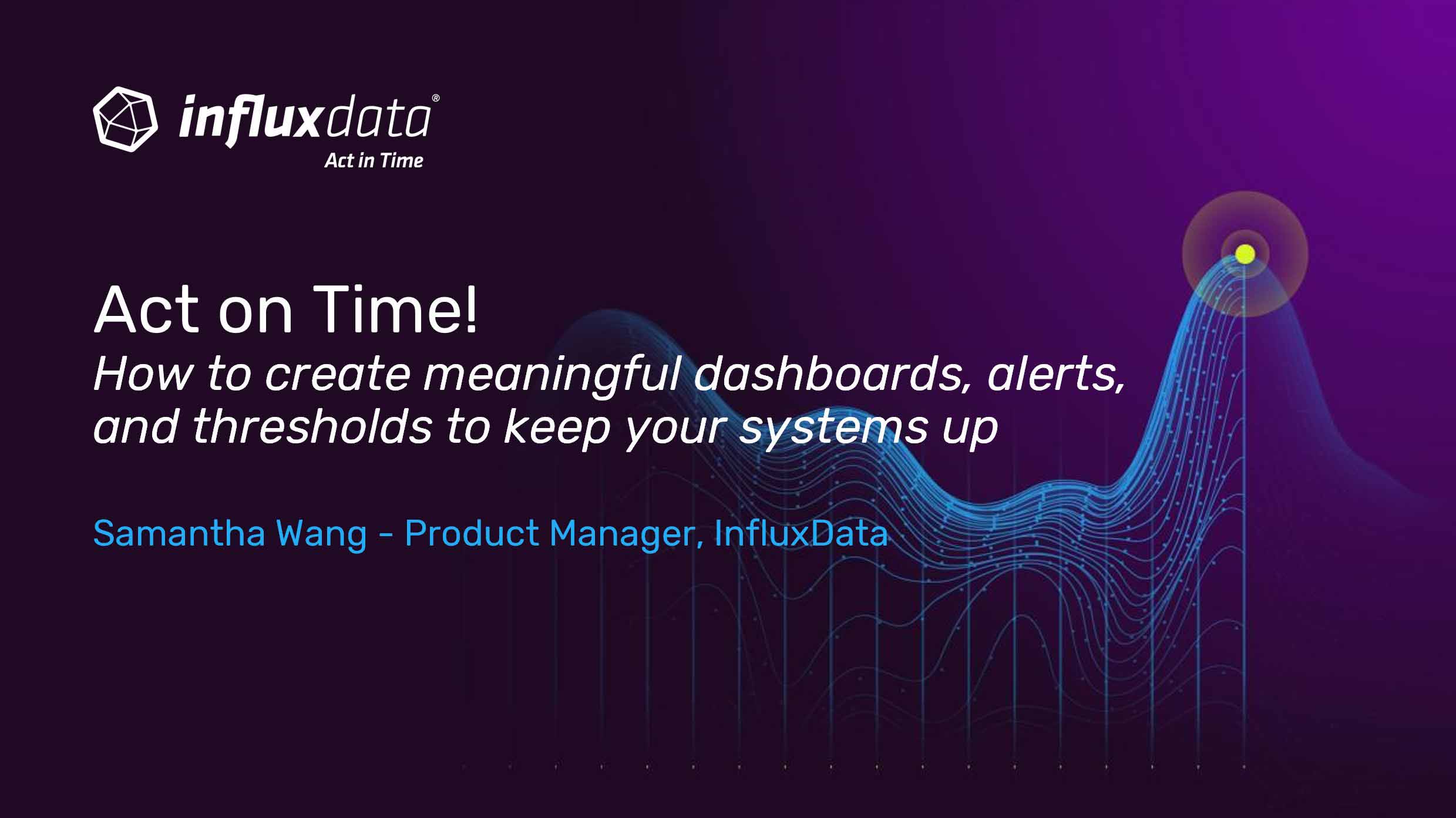 influxdata®
Act in Time

Act on Time!
How to create meaningful dashboards, alerts, and thresholds to keep your systems up

Samantha Wang - Product Manager, InfluxData